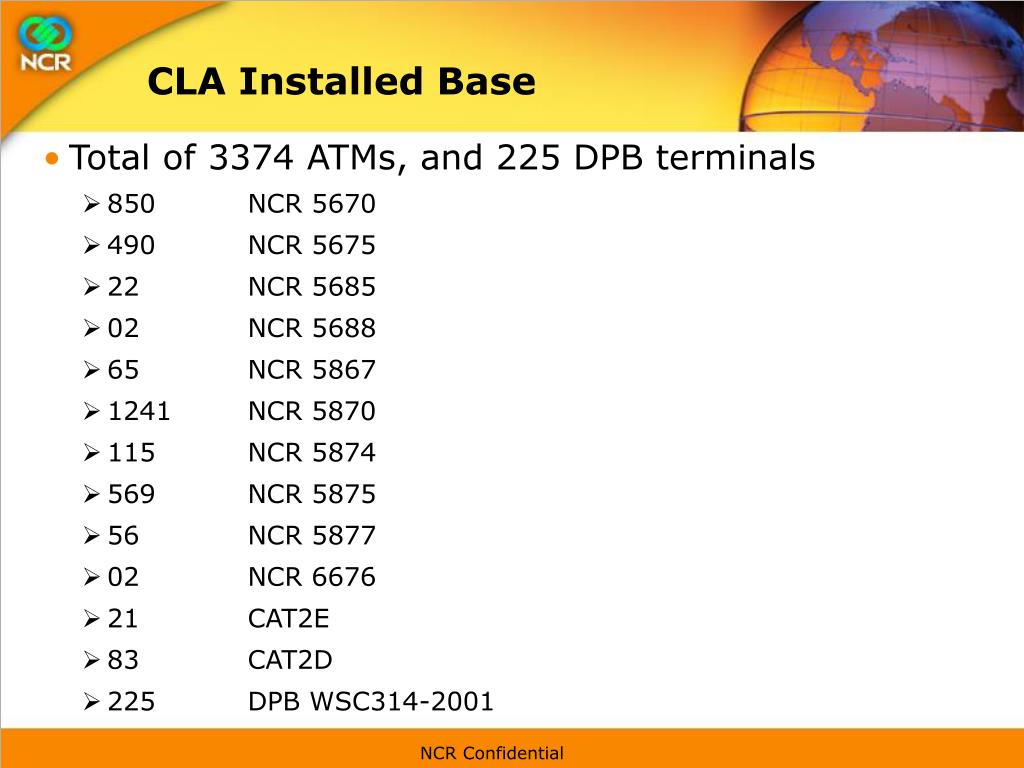 NCR

CLA Installed Base

• Total of 3374 ATMs, and 225 DPB terminals

➢ 850 NCR 5670
➢ 490 NCR 5675
➢ 22 NCR 5685
➢ 02 NCR 5688
➢ 65 NCR 5867
➢ 1241 NCR 5870
➢ 115 NCR 5874
➢ 569 NCR 5875
➢ 56 NCR 5877
➢ 02 NCR 6676
➢ 21 CAT2E
➢ 83 CAT2D
➢ 225 DPB WSC314-2001

NCR Confidential